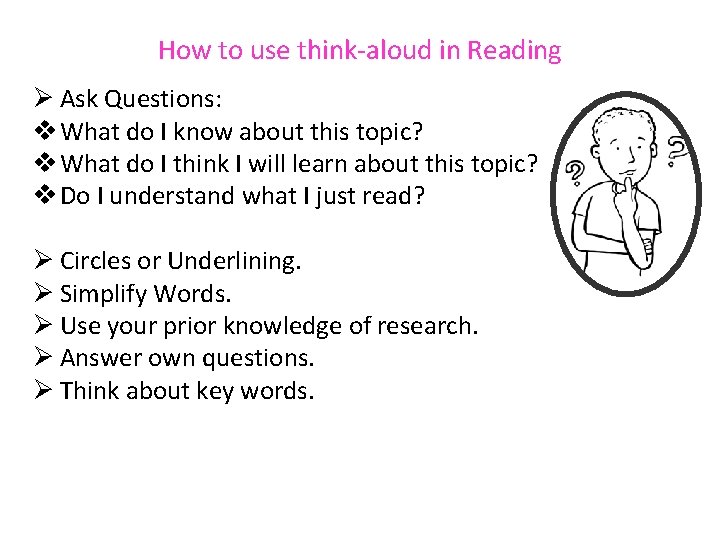 How to use think-aloud in Reading

➢ Ask Questions:
❖ What do I know about this topic?
❖ What do I think I will learn about this topic?
❖ Do I understand what I just read?

➢ Circles or Underlining.
➢ Simplify Words.
➢ Use your prior knowledge of research.
➢ Answer own questions.
➢ Think about key words.

? ?